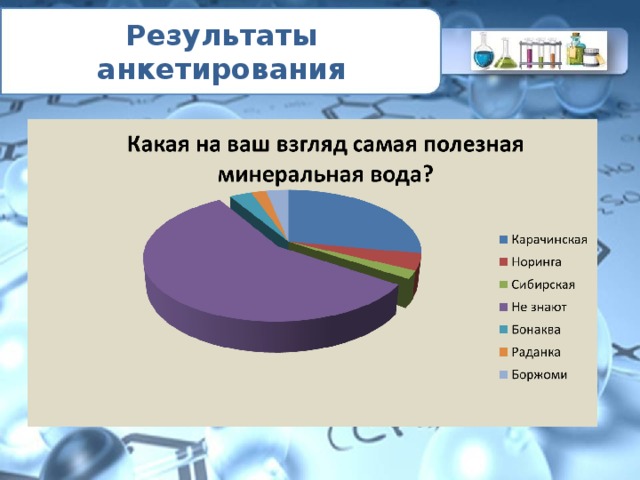 Результаты анкетирования

Какая на ваш взгляд самая полезная минеральная вода?

Карачинская
Норинга
Сибирская
Не знают
Бонаква
Раданка
Боржоми